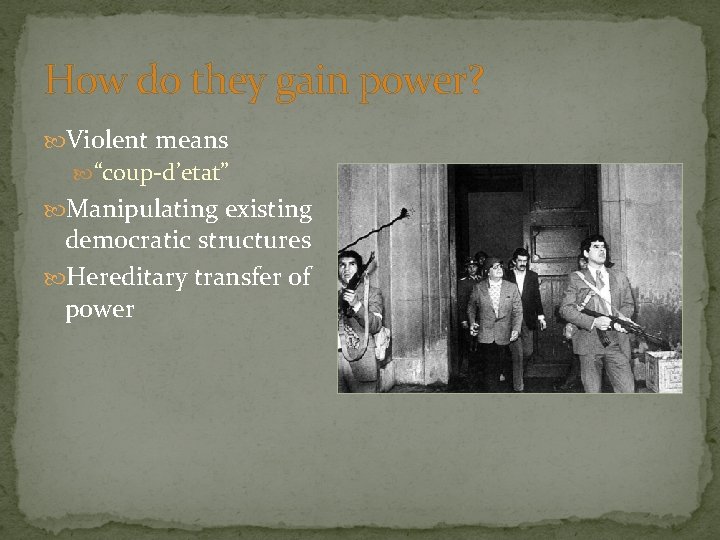 How do they gain power?

Violent means

“coup-d’etat”

Manipulating existing democratic structures

Hereditary transfer of power